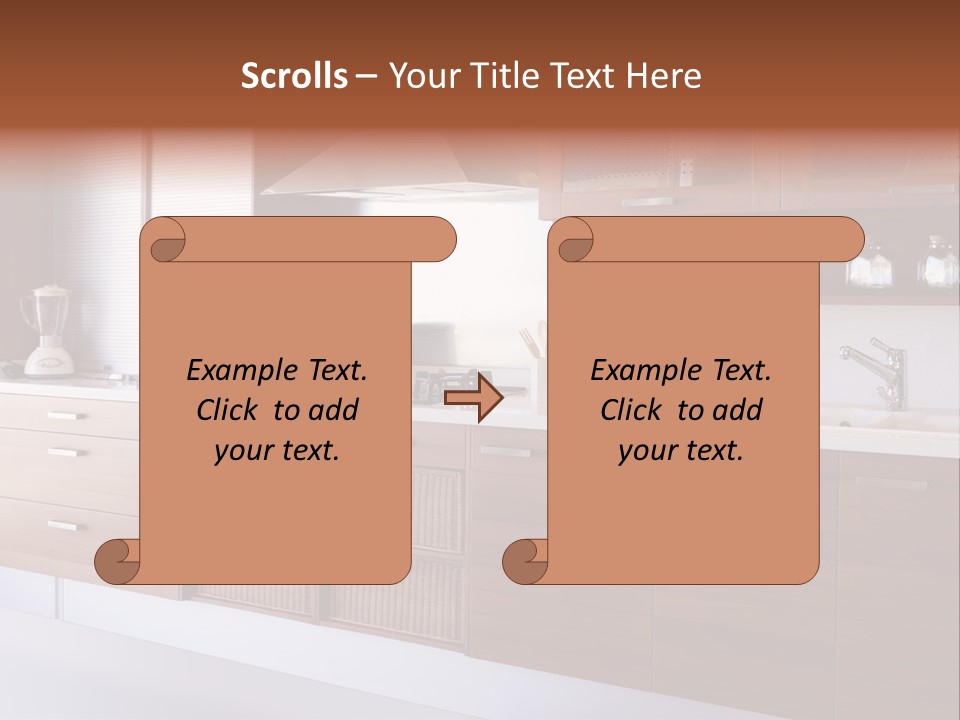 Scrolls – Your Title Text Here

Example Text. Click to add your text.

Example Text. Click to add your text.